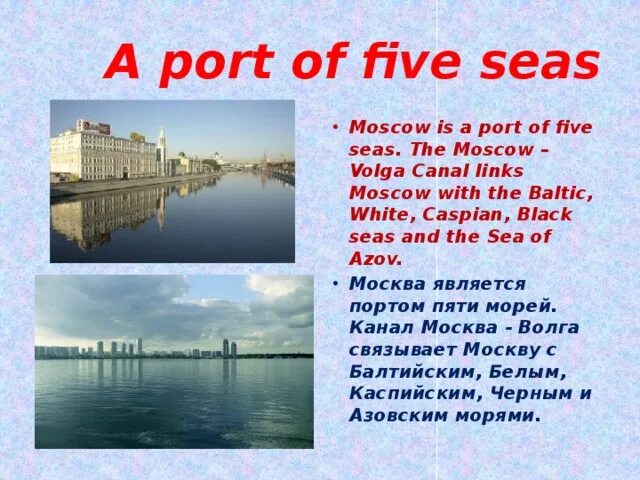 A port of five seas

• Moscow is a port of five seas. The Moscow – Volga Canal links Moscow with the Baltic, White, Caspian, Black seas and the Sea of Azov.

• Москва является портом пяти морей. Канал Москва - Волга связывает Москву с Балтийским, Белым, Каспийским, Черным и Азовским морями.